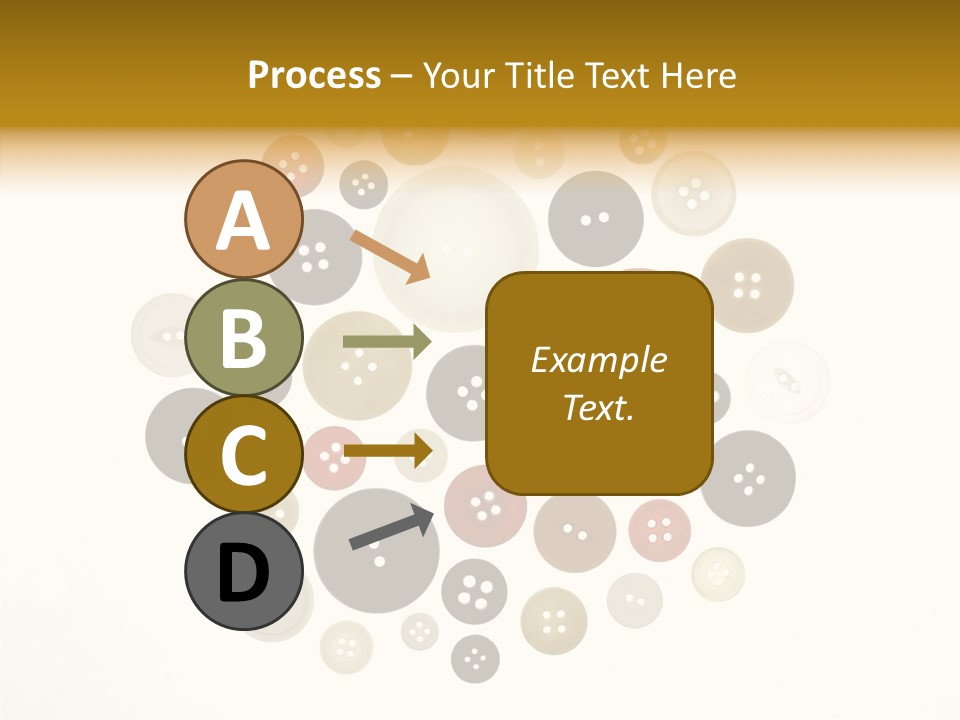 Process – Your Title Text Here

A

B

C

D

Example Text.